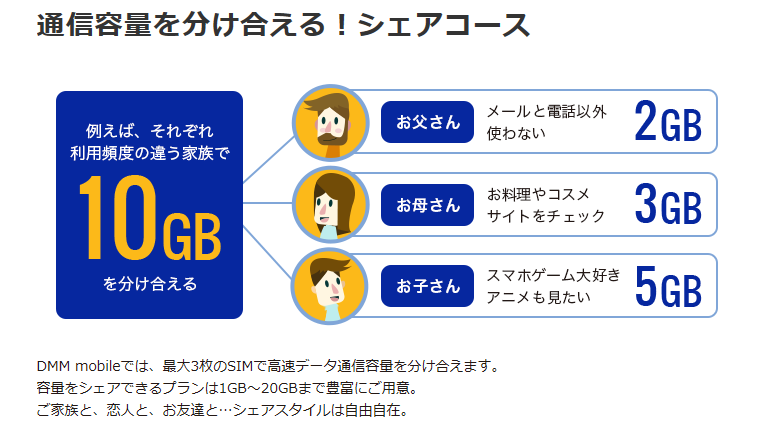 通信容量を分け合える！シェアコース

例えば、それぞれ利用頻度の違う家族で

10GB

を分け合える

お父さん

メールと電話以外使わない

2GB

お母さん

お料理やコスメサイトをチェック

3GB

お子さん

スマホゲーム大好きアニメも見たい

5GB

DMM mobileでは、最大3枚のSIMで高速データ通信容量を分け合えます。
容量をシェアできるプランは1GB～20GBまで豊富にご用意。
ご家族と、恋人と、お友達と…シェアスタイルは自由自在。